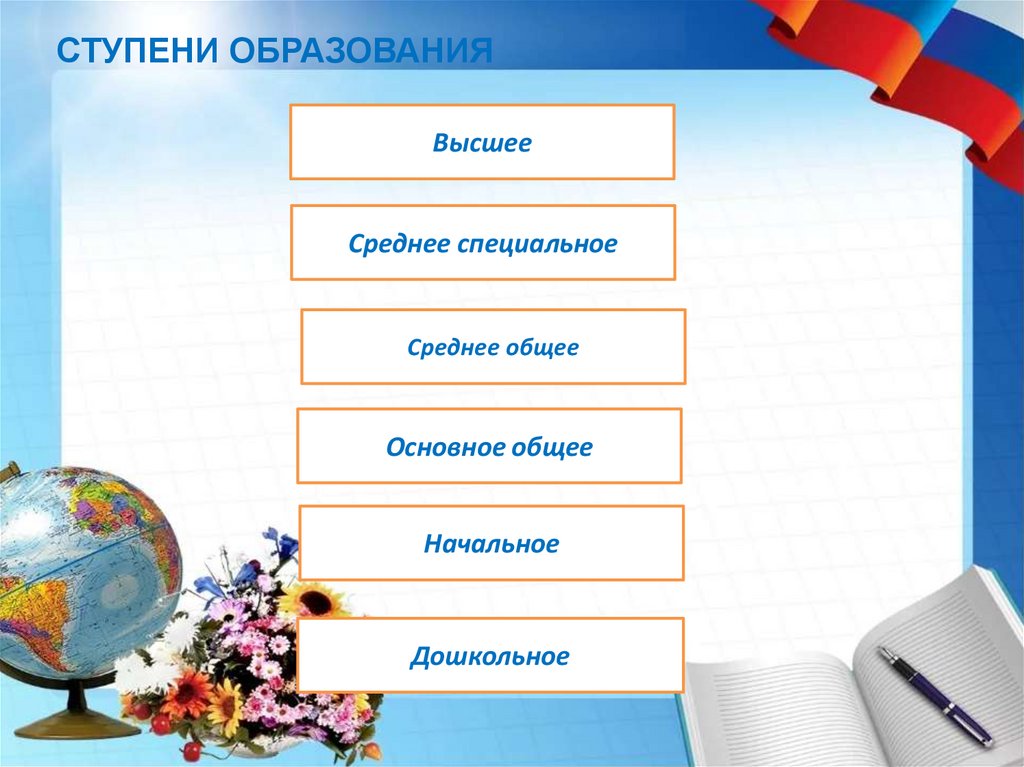 СТУПЕНИ ОБРАЗОВАНИЯ

Высшее

Среднее специальное

Среднее общее

Основное общее

Начальное

Дошкольное